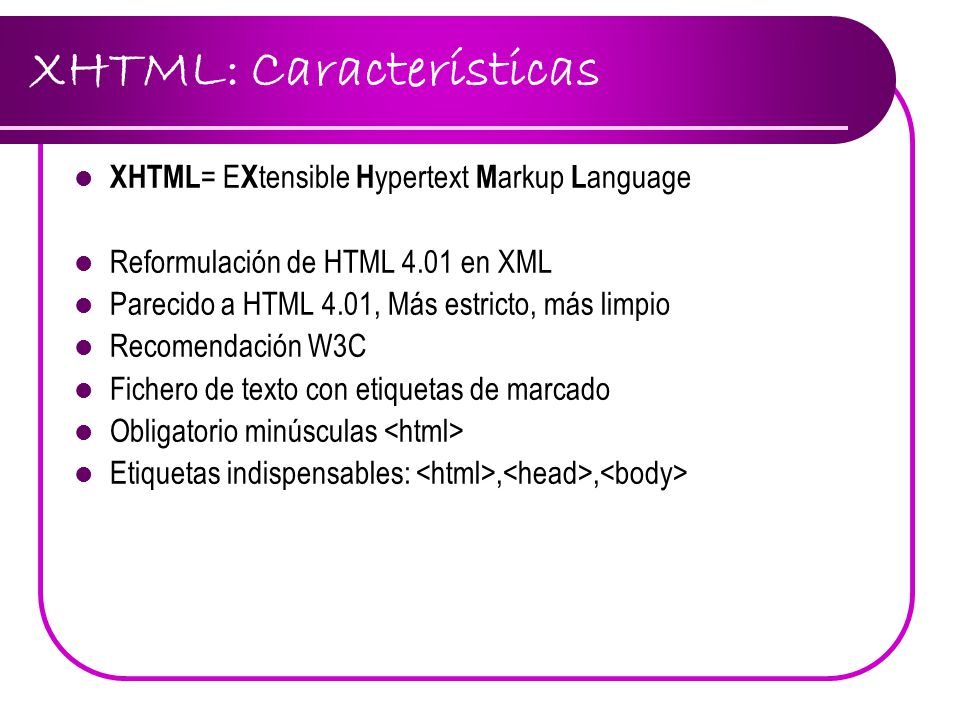 XHTML: Características

- XHTML= EXtensible Hypertext Markup Language

- Reformulación de HTML 4.01 en XML
- Parecido a HTML 4.01, Más estricto, más limpio
- Recomendación W3C
- Fichero de texto con etiquetas de marcado
- Obligatorio minúsculas <html>
- Etiquetas indispensables: <html>,<head>,<body>